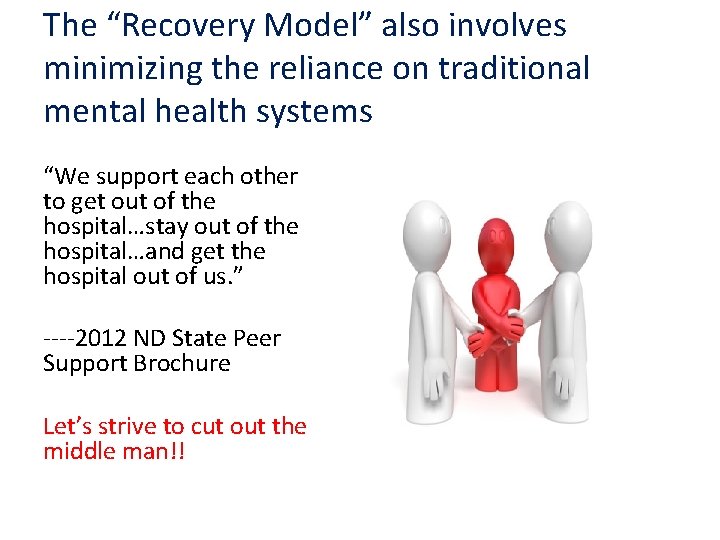 The “Recovery Model” also involves minimizing the reliance on traditional mental health systems

“We support each other to get out of the hospital…stay out of the hospital…and get the hospital out of us.”

----2012 ND State Peer Support Brochure

Let’s strive to cut out the middle man!!